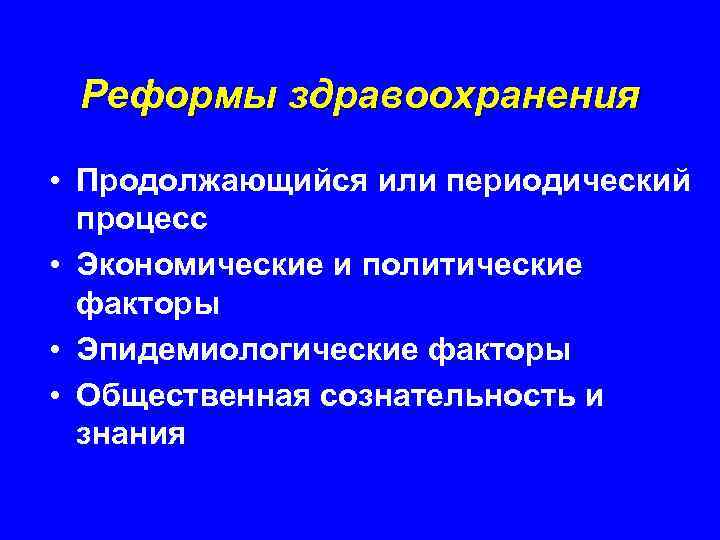 Реформы здравоохранения

• Продолжающийся или периодический процесс
• Экономические и политические факторы
• Эпидемиологические факторы
• Общественная сознательность и знания